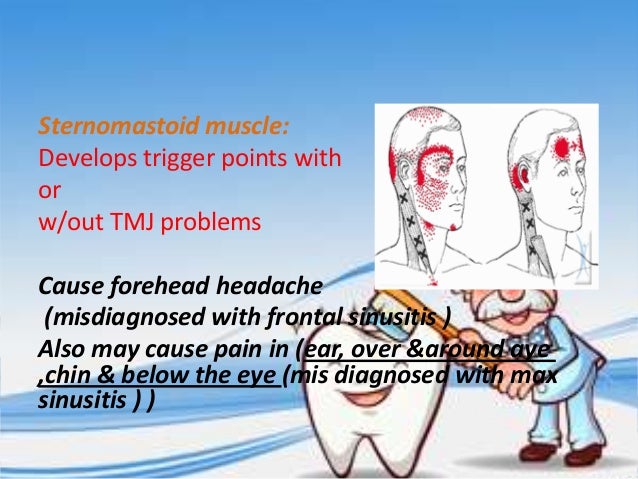 Sternomastoid muscle:
Develops trigger points with or w/out TMJ problems

Cause forehead headache
(misdiagnosed with frontal sinusitis )
Also may cause pain in (ear, over &around aye ,chin & below the eye (mis diagnosed with max sinusitis ) )